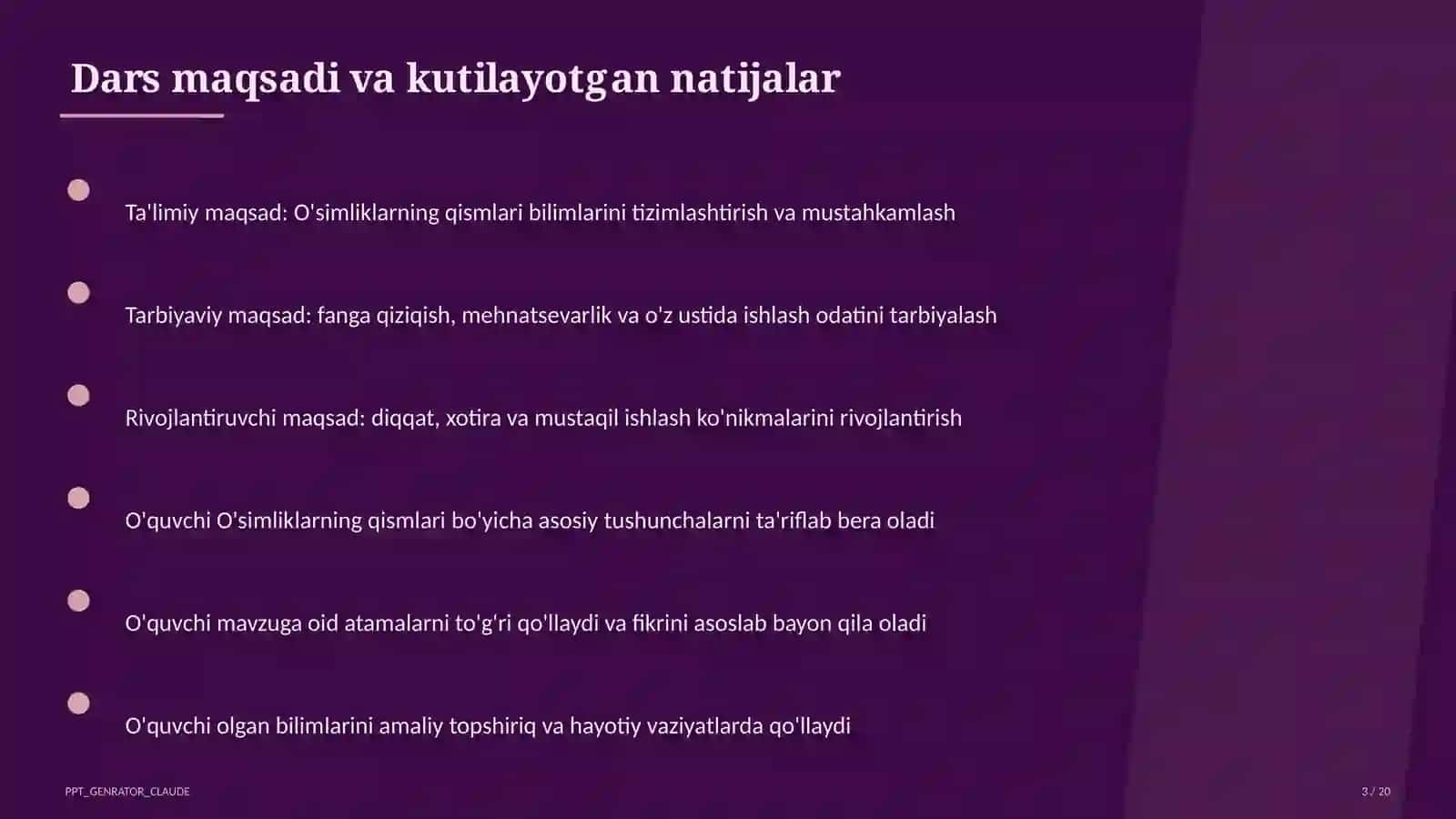 Dars maqsadi va kutilayotgan natijalar

Ta'limiy maqsad: O'simliklarning qismlari bilimlarini tizimlashtirish va mustahkamlash

Tarbiyaviy maqsad: fanga qiziqish, mehnatsevarlik va o'z ustida ishlash odatini tarbiyalash

Rivojlantiruvchi maqsad: diqqat, xotira va mustaqil ishlash ko'nikmalarini rivojlantirish

O'quvchi O'simliklarning qismlari bo'yicha asosiy tushunchalarni ta'riflab bera oladi

O'quvchi mavzuga oid atamalarni to'g'ri qo'llaydi va fikrini asoslab bayon qila oladi

O'quvchi olgan bilimlarini amaliy topshiriq va hayotiy vaziyatlarda qo'llaydi

PPT_GENRATOR_CLAUDE

3 / 20